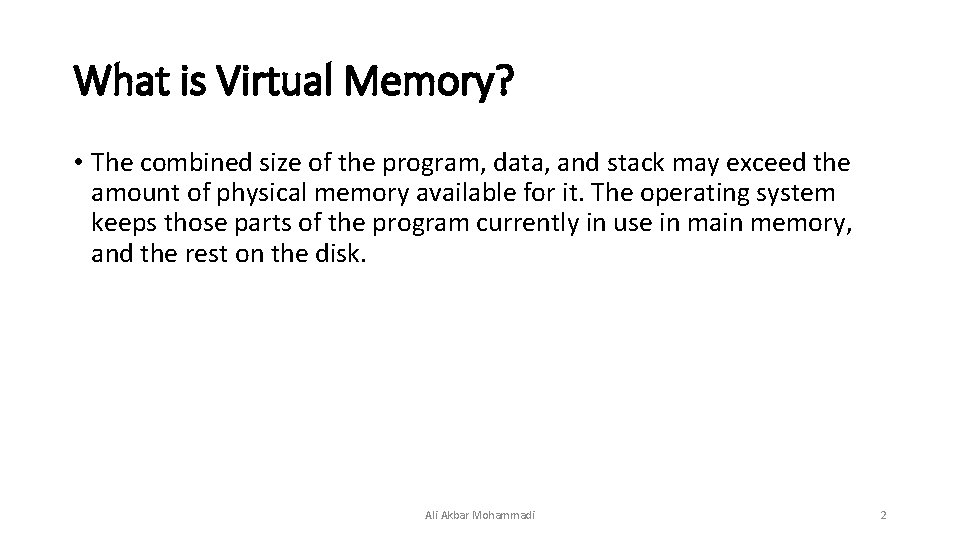 What is Virtual Memory?

• The combined size of the program, data, and stack may exceed the amount of physical memory available for it. The operating system keeps those parts of the program currently in use in main memory, and the rest on the disk.

Ali Akbar Mohammadi

2